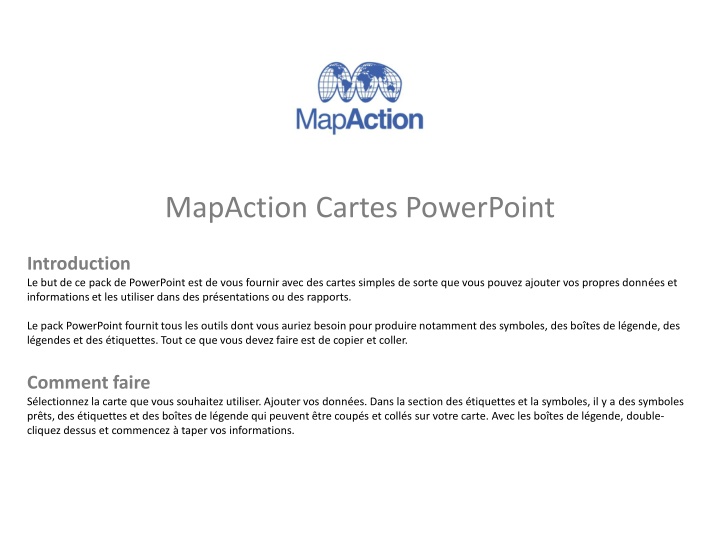 MapAction

MapAction Cartes PowerPoint

Introduction
Le but de ce pack de PowerPoint est de vous fournir avec des cartes simples de sorte que vous pouvez ajouter vos propres données et informations et les utiliser dans des présentations ou des rapports.

Le pack PowerPoint fournit tous les outils dont vous auriez besoin pour produire notamment des symboles, des boîtes de légende, des légendes et des étiquettes. Tout ce que vous devez faire est de copier et coller.

Comment faire
Sélectionnez la carte que vous souhaitez utiliser. Ajouter vos données. Dans la section des étiquettes et la symboles, il y a des symboles prêts, des étiquettes et des boîtes de légende qui peuvent être coupés et collés sur votre carte. Avec les boîtes de légende, double-cliquez dessus et commencez à taper vos informations.